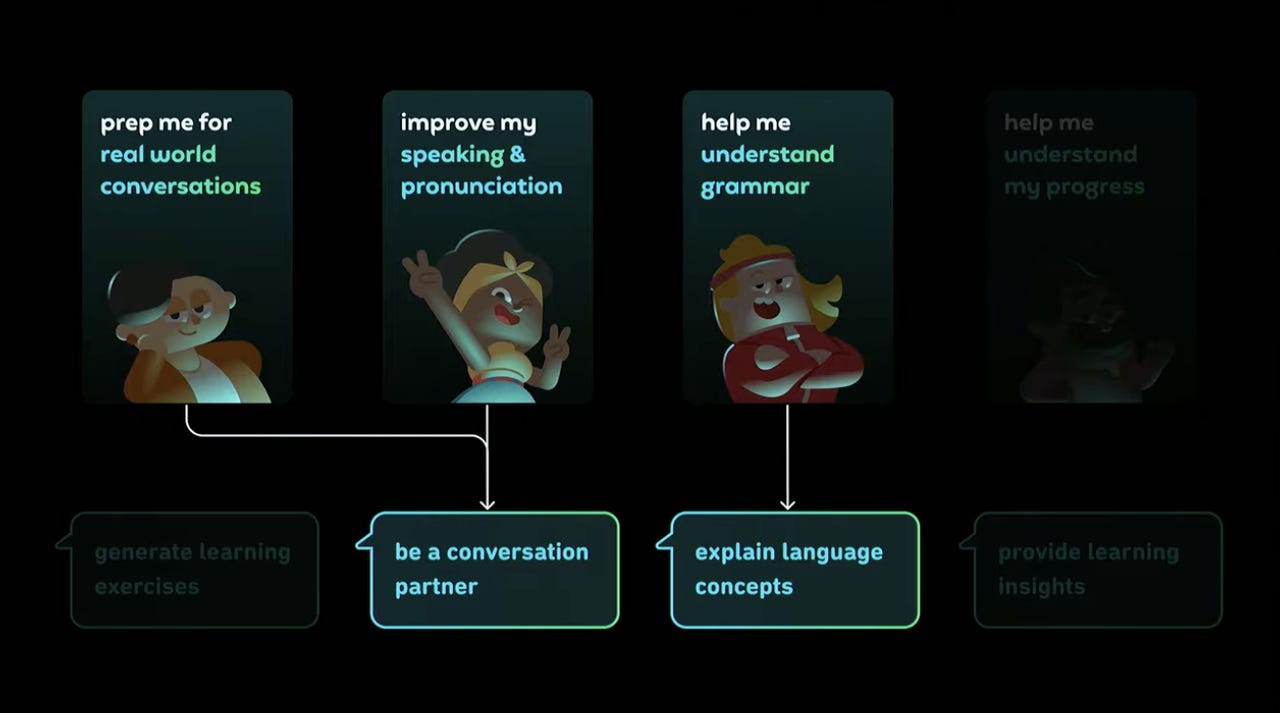 prep me for real world conversations

improve my speaking & pronunciation

help me understand grammar

help me understand my progress

generate learning exercises

be a conversation partner

explain language concepts

provide learning insights